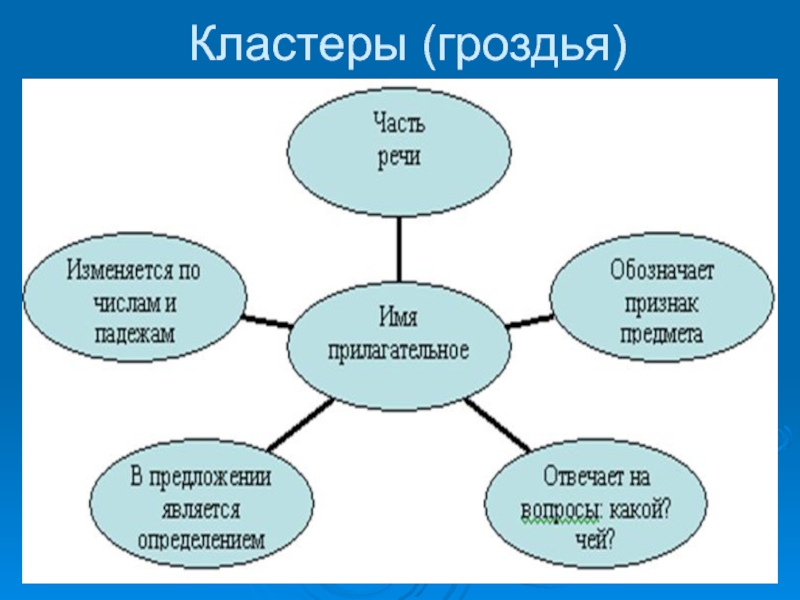 Кластеры (гроздья)

Часть речи

Изменяется по числам и падежам

Имя прилагательное

Обозначает признак предмета

В предложении является определением

Отвечает на вопросы: какой? чей?